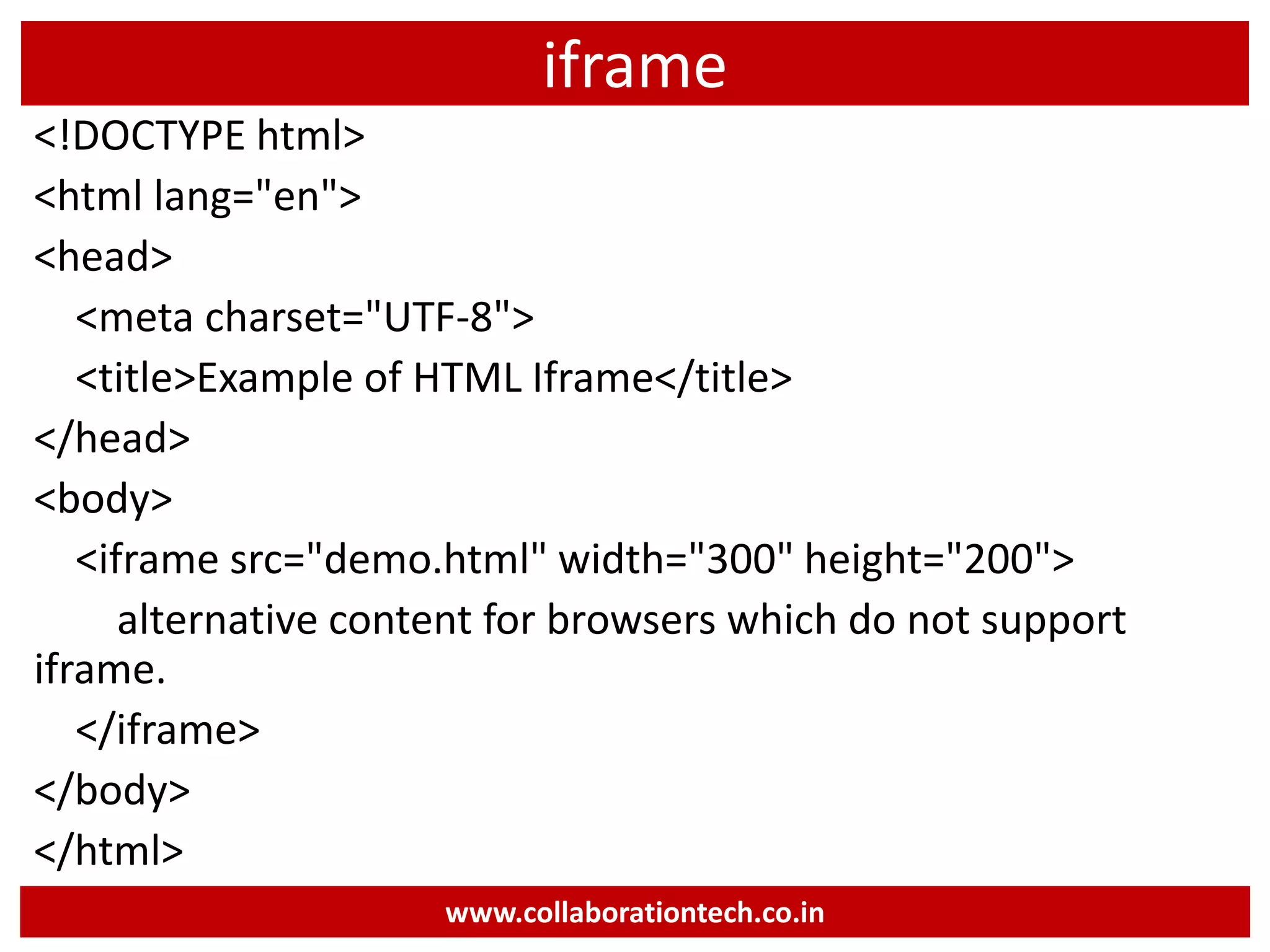 iframe

<!DOCTYPE html>
<html lang="en">
<head>
<meta charset="UTF-8">
<title>Example of HTML Iframe</title>
</head>
<body>
<iframe src="demo.html" width="300" height="200">
alternative content for browsers which do not support iframe.
</iframe>
</body>
</html>

www.collaborationtech.co.in